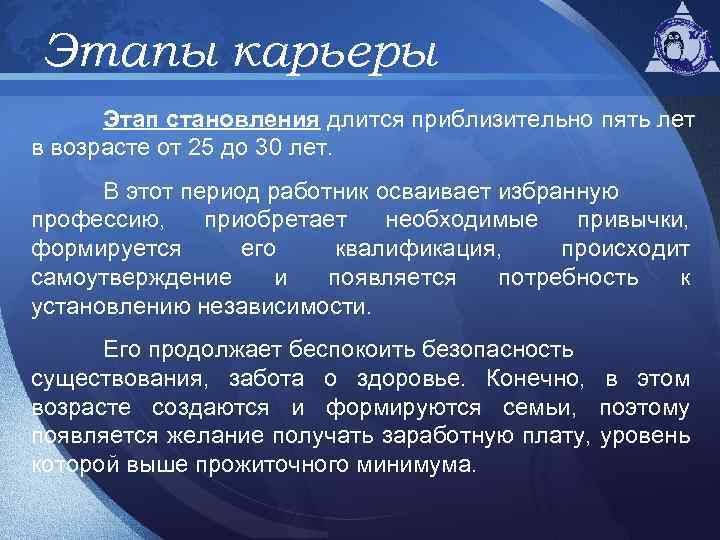 Этапы карьеры

Этап становления длится приблизительно пять лет в возрасте от 25 до 30 лет.

В этот период работник осваивает избранную профессию, приобретает необходимые привычки, формируется его квалификация, происходит самоутверждение и появляется потребность к установлению независимости.

Его продолжает беспокоить безопасность существования, забота о здоровье. Конечно, в этом возрасте создаются и формируются семьи, поэтому появляется желание получать заработную плату, уровень которой выше прожиточного минимума.